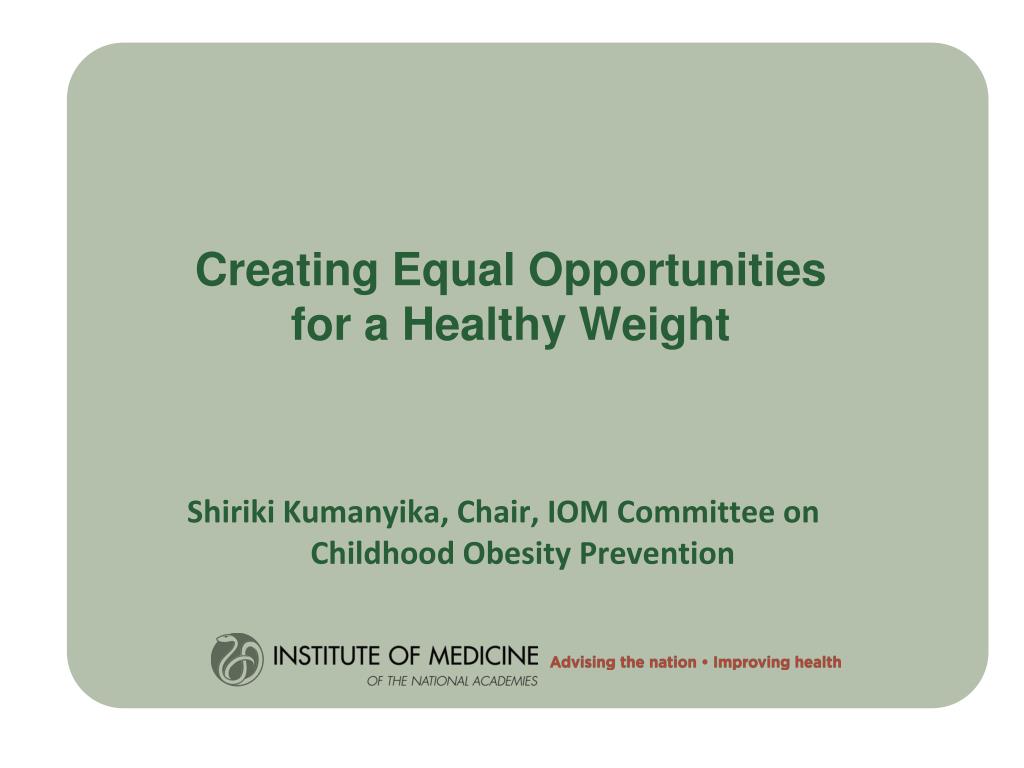 Creating Equal Opportunities for a Healthy Weight

Shiriki Kumanyika, Chair, IOM Committee on Childhood Obesity Prevention

INSTITUTE OF MEDICINE
OF THE NATIONAL ACADEMIES
Advising the nation • Improving health